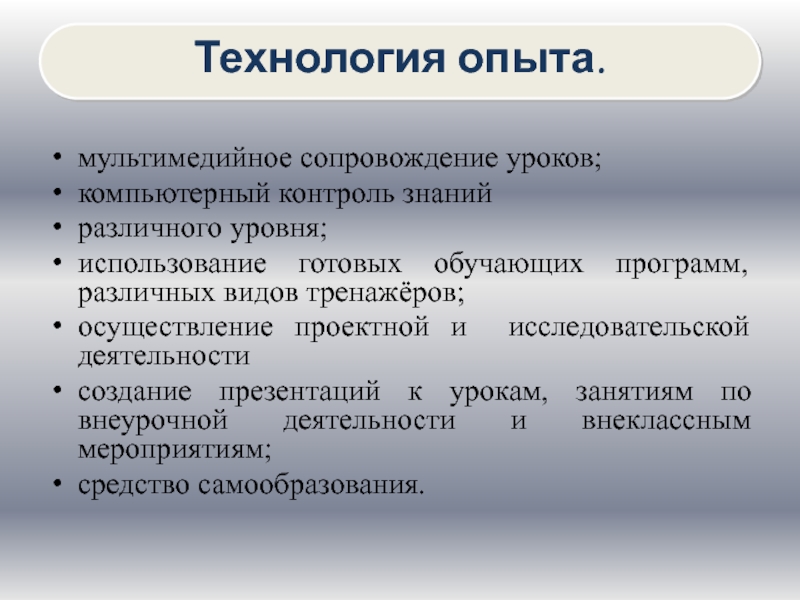 Технология опыта.

• мультимедийное сопровождение уроков;
• компьютерный контроль знаний
• различного уровня;
• использование готовых обучающих программ, различных видов тренажёров;
• осуществление проектной и исследовательской деятельности
• создание презентаций к урокам, занятиям по внеурочной деятельности и внеклассным мероприятиям;
• средство самообразования.